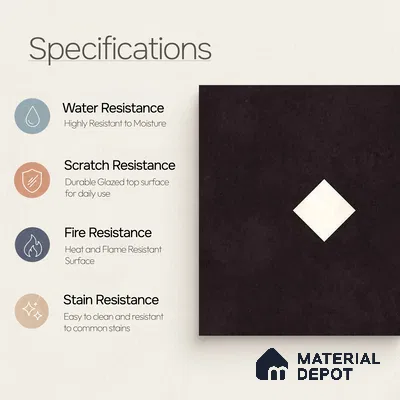 Specifications

Water Resistance
Highly Resistant to Moisture

Scratch Resistance
Durable Glazed top surface for daily use

Fire Resistance
Heat and Flame Resistant Surface

Stain Resistance
Easy to clean and resistant to common stains

MATERIAL DEPOT